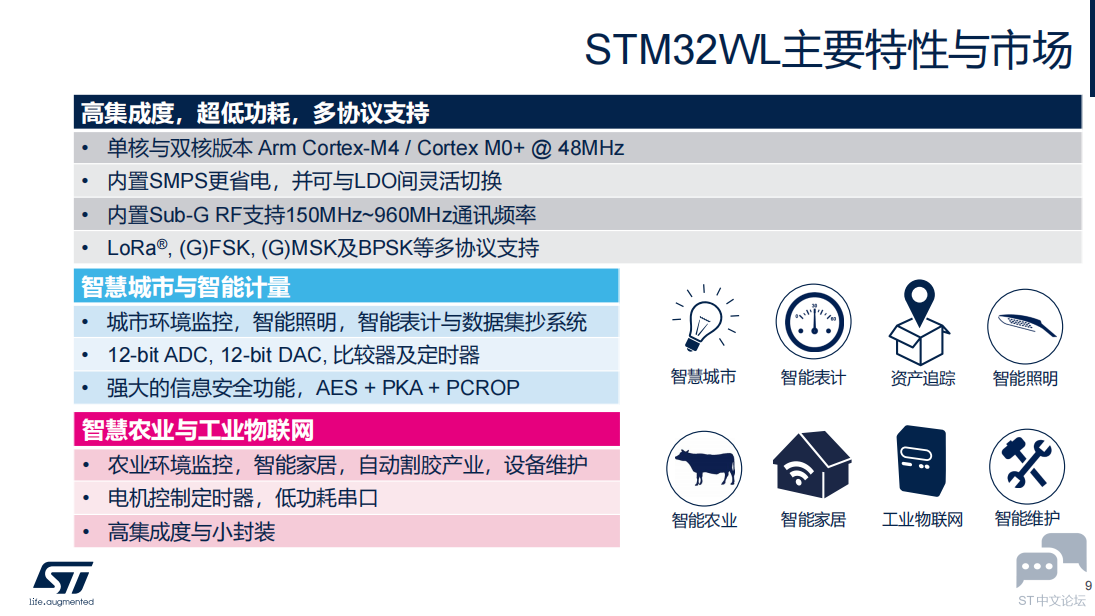 STM32WL主要特性与市场

高集成度，超低功耗，多协议支持

• 单核与双核版本 Arm Cortex-M4 / Cortex M0+ @ 48MHz
• 内置SMPS更省电，并可与LDO间灵活切换
• 内置Sub-G RF支持150MHz~960MHz通讯频率
• LoRa®, (G)FSK, (G)MSK及BPSK等多协议支持

智慧城市与智能计量

• 城市环境监控，智能照明，智能表计与数据集抄系统
• 12-bit ADC, 12-bit DAC, 比较器及定时器
• 强大的信息安全功能，AES + PKA + PCROP

智慧农业与工业物联网

• 农业环境监控，智能家居，自动割胶产业，设备维护
• 电机控制定时器，低功耗串口
• 高集成度与小封装

智慧城市
智能表计
资产追踪
智能照明
智能农业
智能家居
工业物联网
智能维护

life.augmented

9

ST中文论坛